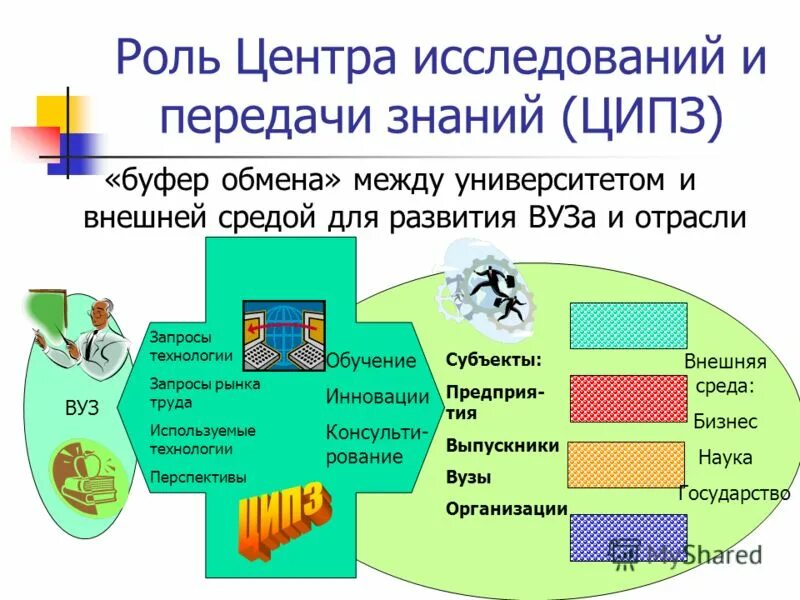 Роль Центра исследований и передачи знаний (ЦИПЗ)

«буфер обмена» между университетом и внешней средой для развития ВУЗа и отрасли

ВУЗ

Запросы технологии

Запросы рынка труда

Используемые технологии

Перспективы

Обучение

Инновации

Консультирование

ЦИПЗ

Субъекты:

Предприятия

Выпускники

Вузы

Организации

Внешняя среда:

Бизнес

Наука

Государство

MyShared